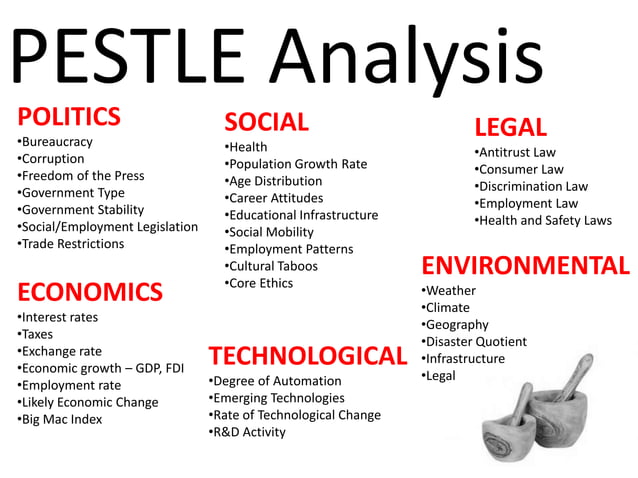 PESTLE Analysis

POLITICS
•Bureaucracy
•Corruption
•Freedom of the Press
•Government Type
•Government Stability
•Social/Employment Legislation
•Trade Restrictions

ECONOMICS
•Interest rates
•Taxes
•Exchange rate
•Economic growth – GDP, FDI
•Employment rate
•Likely Economic Change
•Big Mac Index

SOCIAL
•Health
•Population Growth Rate
•Age Distribution
•Career Attitudes
•Educational Infrastructure
•Social Mobility
•Employment Patterns
•Cultural Taboos
•Core Ethics

TECHNOLOGICAL
•Degree of Automation
•Emerging Technologies
•Rate of Technological Change
•R&D Activity

LEGAL
•Antitrust Law
•Consumer Law
•Discrimination Law
•Employment Law
•Health and Safety Laws

ENVIRONMENTAL
•Weather
•Climate
•Geography
•Disaster Quotient
•Infrastructure
•Legal